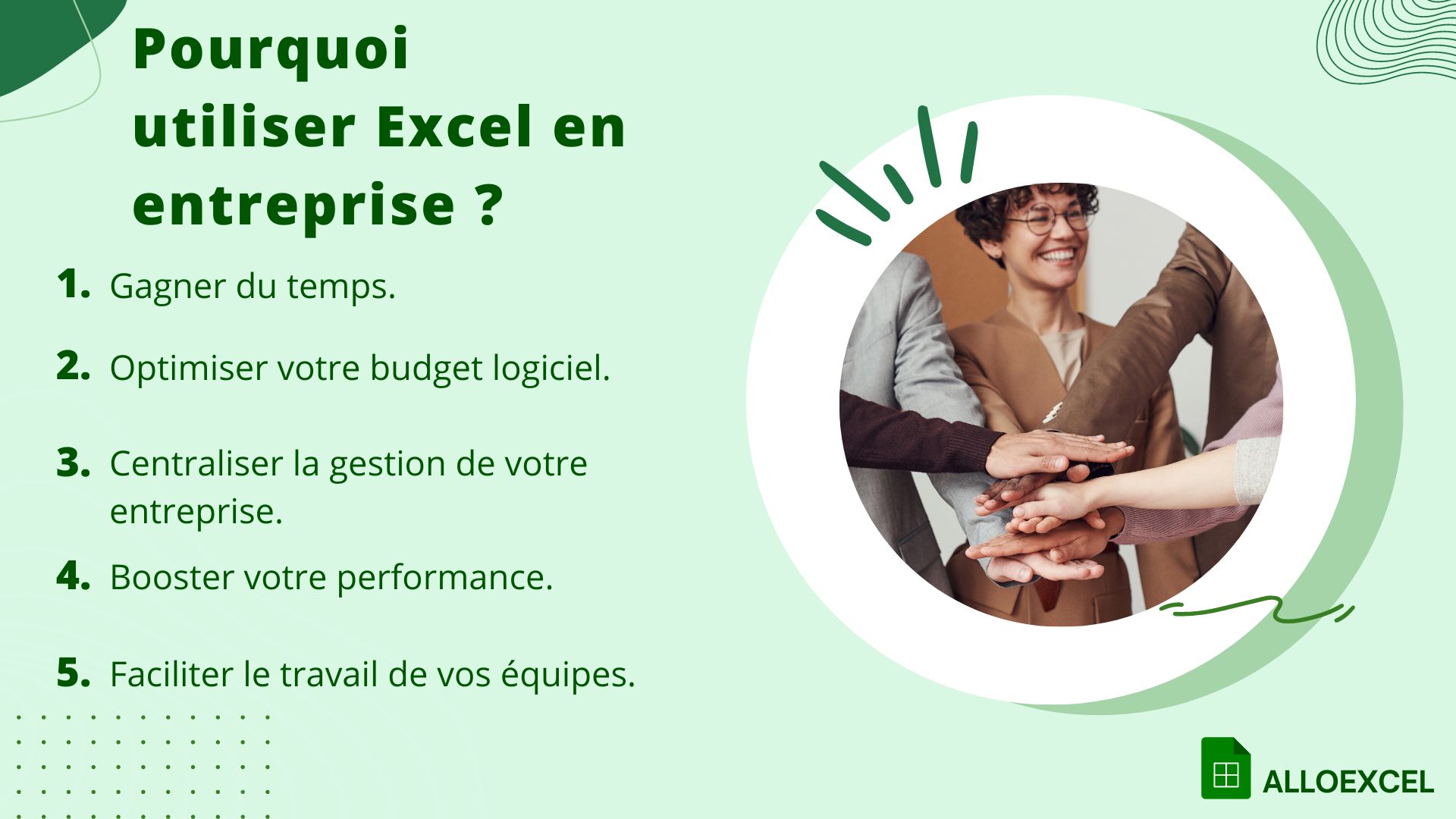 Pourquoi utiliser Excel en entreprise ?

1. Gagner du temps.

2. Optimiser votre budget logiciel.

3. Centraliser la gestion de votre entreprise.

4. Booster votre performance.

5. Faciliter le travail de vos équipes.

ALLOEXCEL